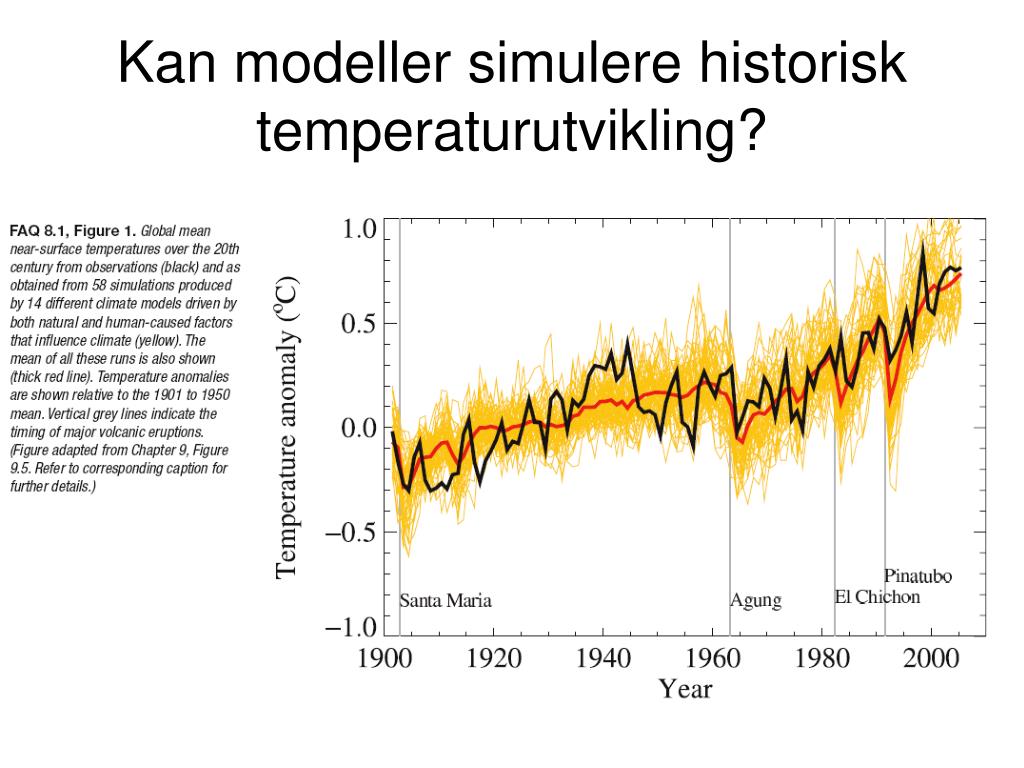 Kan modeller simulere historisk temperaturutvikling?

FAQ 8.1, Figure 1. Global mean near-surface temperatures over the 20th century from observations (black) and as obtained from 58 simulations produced by 14 different climate models driven by both natural and human-caused factors that influence climate (yellow). The mean of all these runs is also shown (thick red line). Temperature anomalies are shown relative to the 1901 to 1950 mean. Vertical grey lines indicate the timing of major volcanic eruptions. (Figure adapted from Chapter 9, Figure 9.5. Refer to corresponding caption for further details.)

Temperature anomaly (°C)

1.0
0.5
0.0
−0.5
−1.0

Santa Maria
Agung
El Chichon
Pinatubo

1900
1920
1940
1960
1980
2000

Year